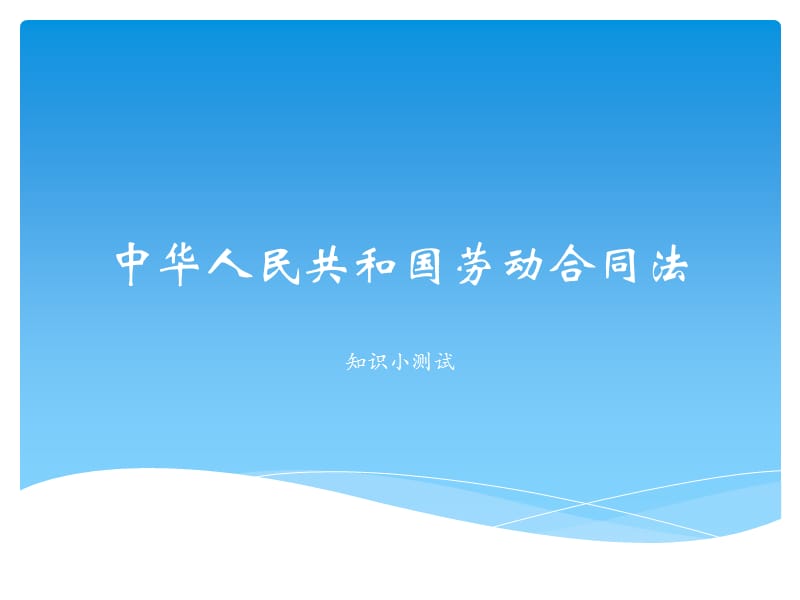 中华人民共和国劳动合同法

知识小测试